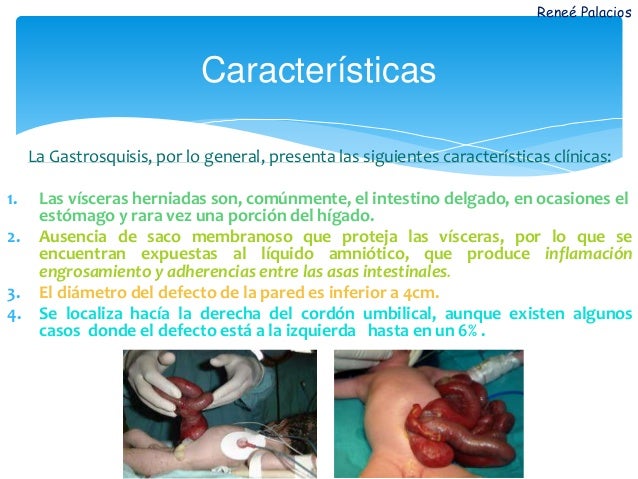 Reneé Palacios

Características

La Gastrosquisis, por lo general, presenta las siguientes características clínicas:

1. Las vísceras herniadas son, comúnmente, el intestino delgado, en ocasiones el estómago y rara vez una porción del hígado.
2. Ausencia de saco membranoso que proteja las vísceras, por lo que se encuentran expuestas al líquido amniótico, que produce inflamación engrosamiento y adherencias entre las asas intestinales.
3. El diámetro del defecto de la pared es inferior a 4cm.
4. Se localiza hacía la derecha del cordón umbilical, aunque existen algunos casos donde el defecto está a la izquierda hasta en un 6% .